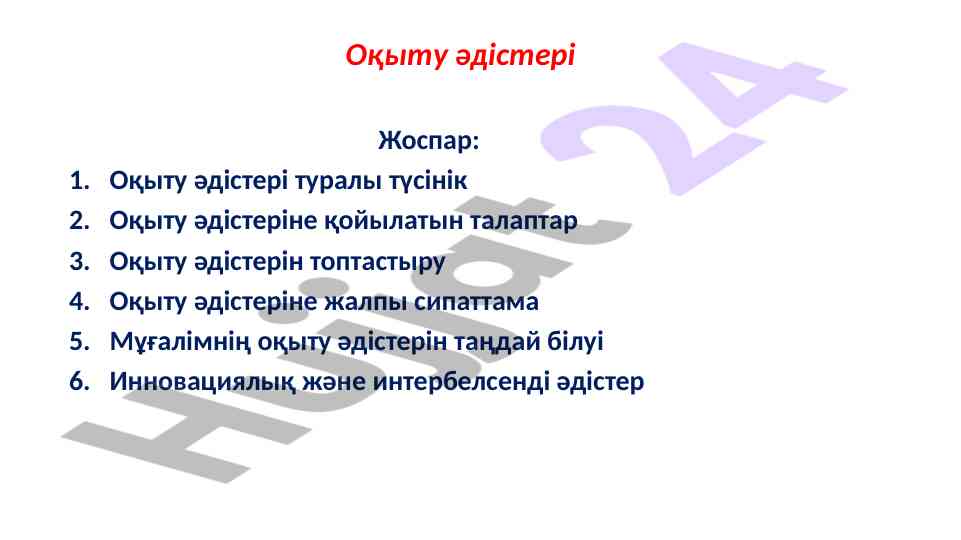 Оқыту әдістері

Жоспар:

1. Оқыту әдістері туралы түсінік
2. Оқыту әдістеріне қойылатын талаптар
3. Оқыту әдістерін топтастыру
4. Оқыту әдістеріне жалпы сипаттама
5. Мұғалімнің оқыту әдістерін таңдай білуі
6. Инновациялық және интербелсенді әдістер

Hujjat 24